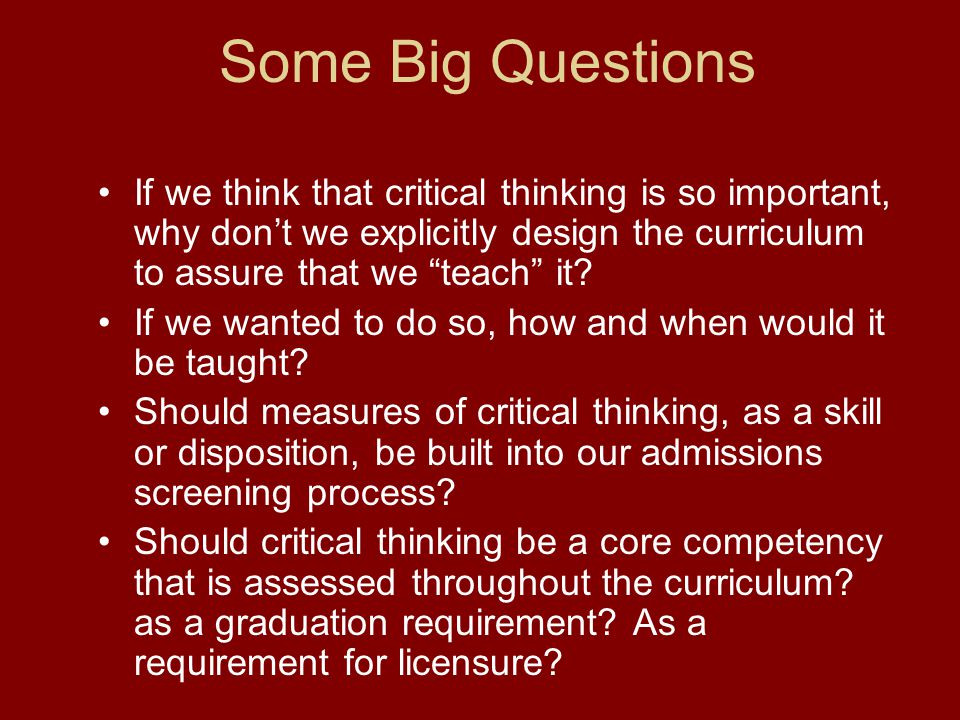 Some Big Questions

• If we think that critical thinking is so important, why don’t we explicitly design the curriculum to assure that we “teach” it?

• If we wanted to do so, how and when would it be taught?

• Should measures of critical thinking, as a skill or disposition, be built into our admissions screening process?

• Should critical thinking be a core competency that is assessed throughout the curriculum? as a graduation requirement? As a requirement for licensure?